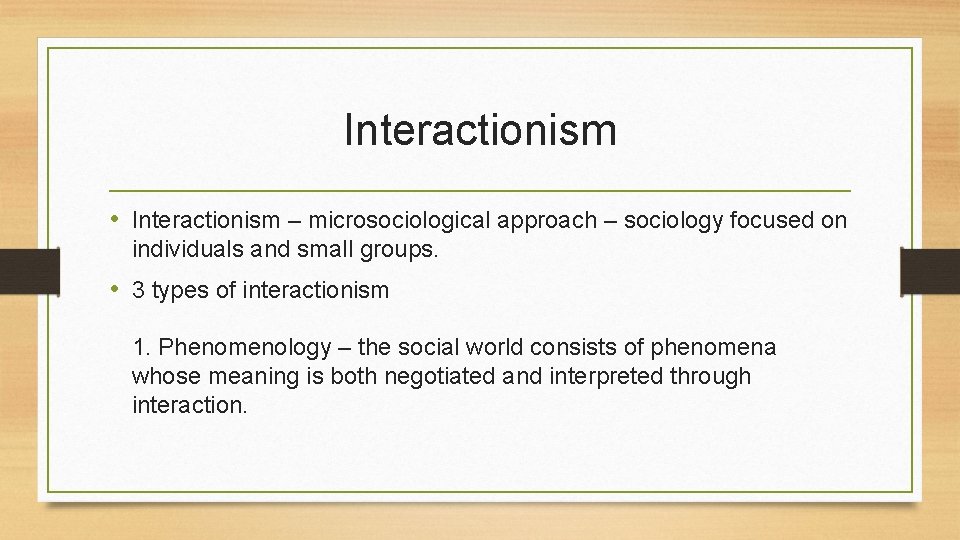 Interactionism

• Interactionism – microsociological approach – sociology focused on individuals and small groups.

• 3 types of interactionism

1. Phenomenology – the social world consists of phenomena whose meaning is both negotiated and interpreted through interaction.